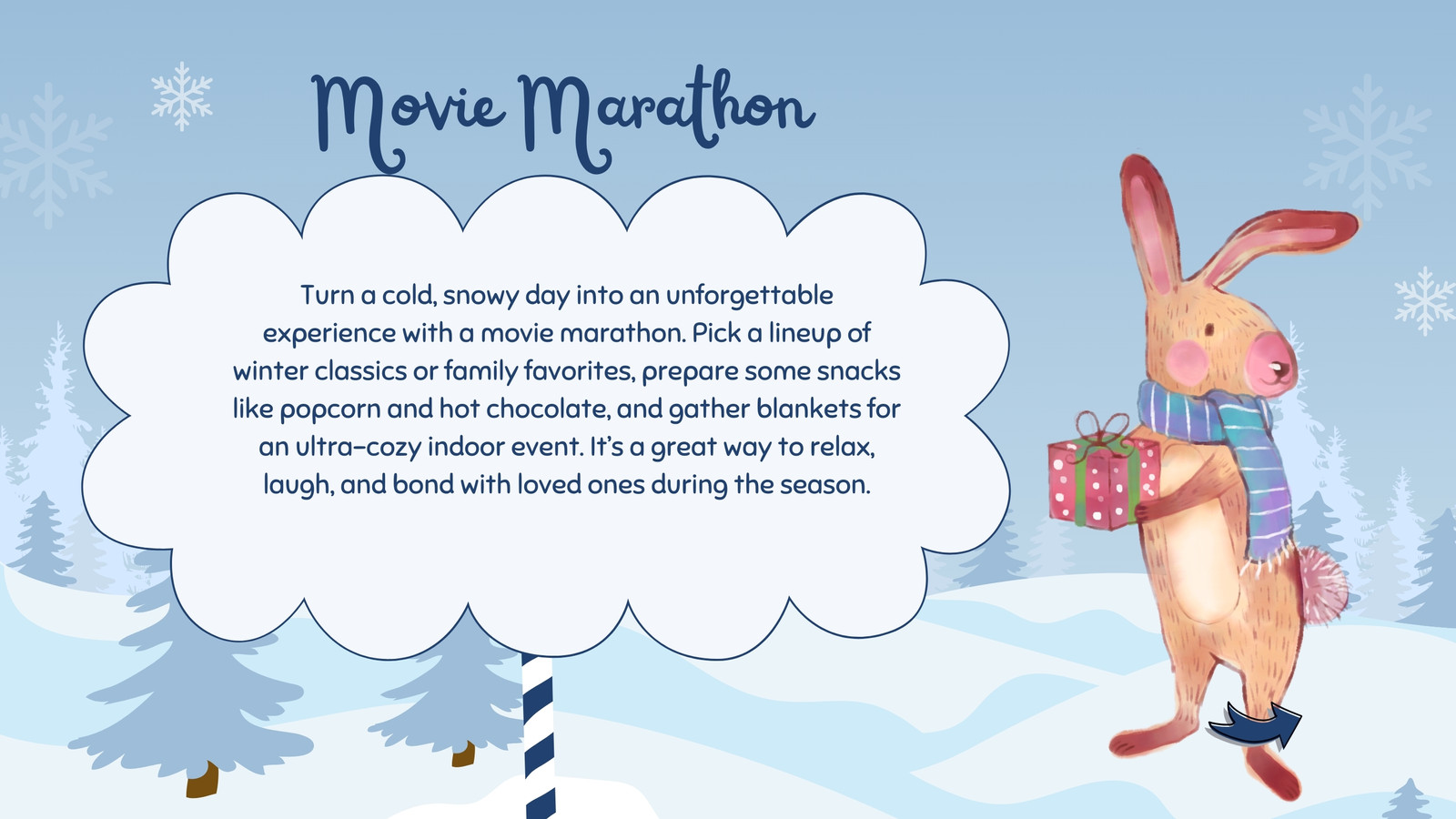 Movie Marathon

Turn a cold, snowy day into an unforgettable experience with a movie marathon. Pick a lineup of winter classics or family favorites, prepare some snacks like popcorn and hot chocolate, and gather blankets for an ultra-cozy indoor event. It's a great way to relax, laugh, and bond with loved ones during the season.